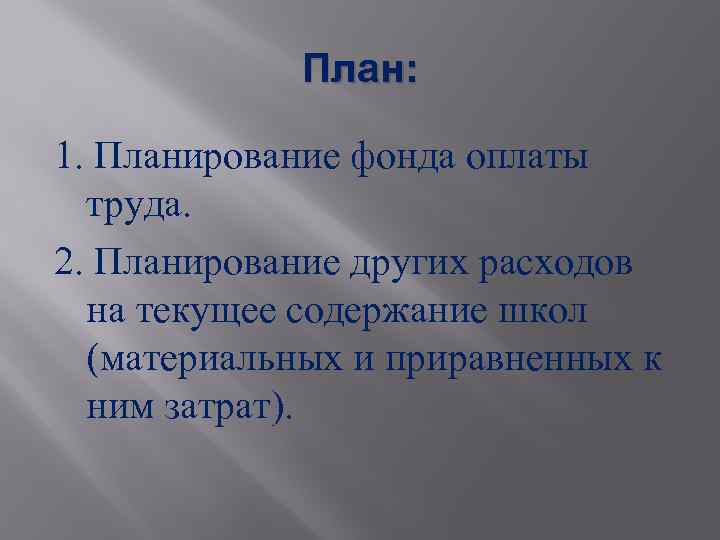 План:

1. Планирование фонда оплаты труда.

2. Планирование других расходов на текущее содержание школ (материальных и приравненных к ним затрат).